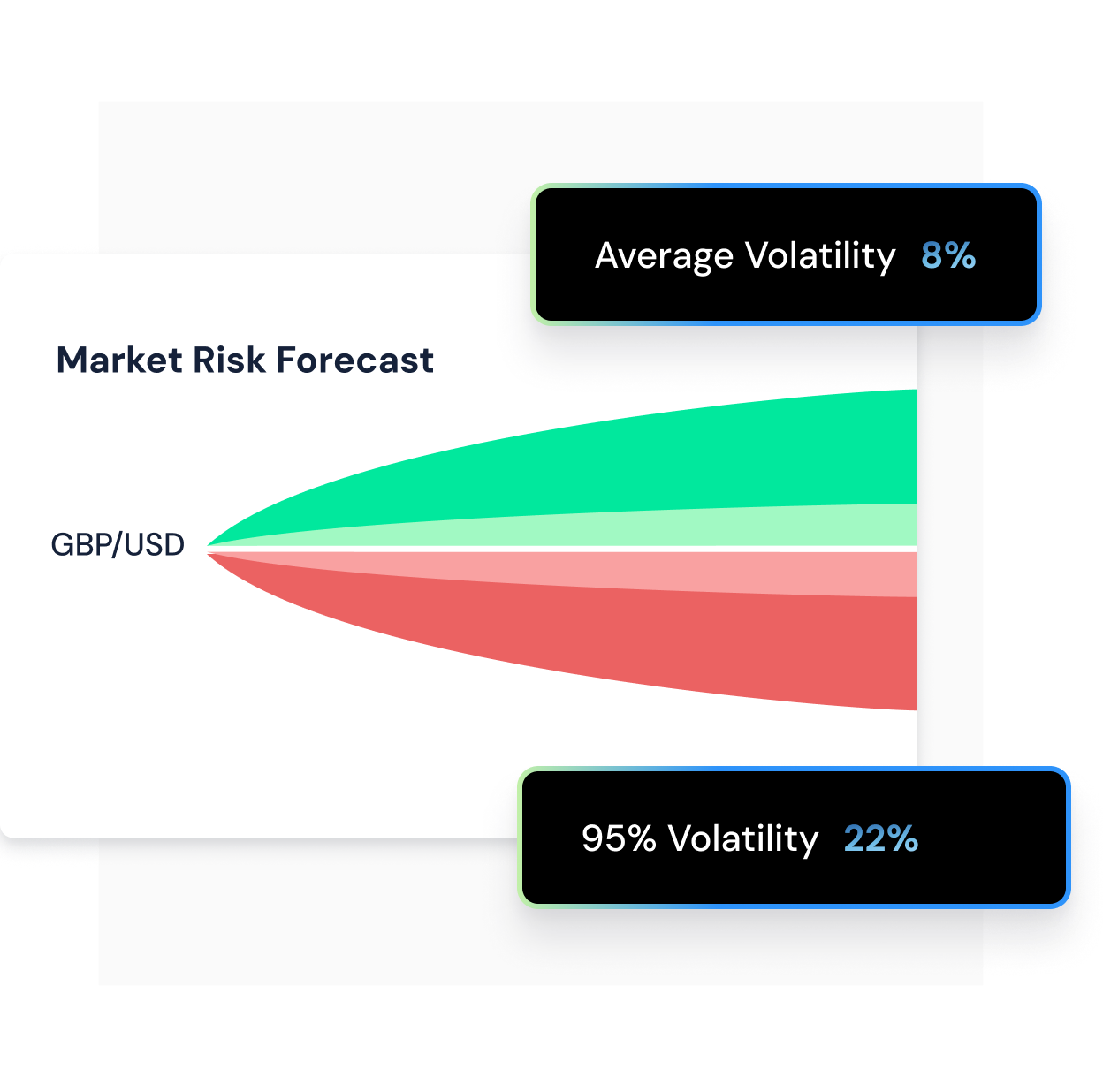 Average Volatility 8%

Market Risk Forecast

GBP/USD

95% Volatility 22%